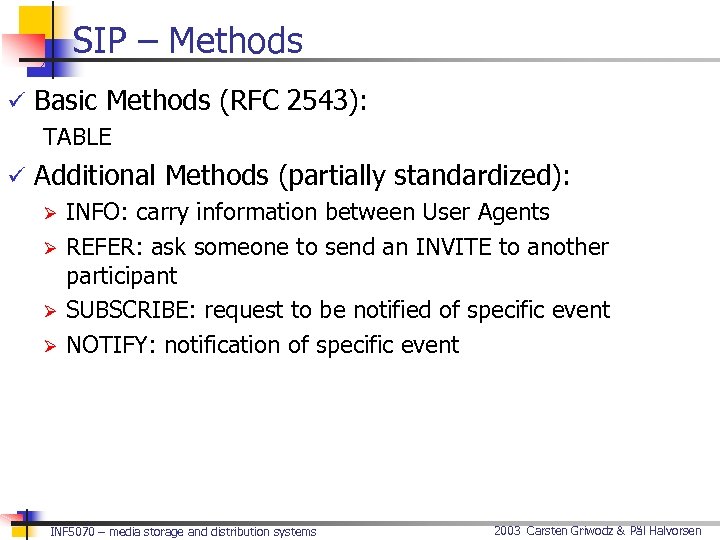 SIP – Methods

✓ Basic Methods (RFC 2543):

TABLE

✓ Additional Methods (partially standardized):

➢ INFO: carry information between User Agents

➢ REFER: ask someone to send an INVITE to another participant

➢ SUBSCRIBE: request to be notified of specific event

➢ NOTIFY: notification of specific event

INF5070 – media storage and distribution systems

2003 Carsten Griwodz & Pål Halvorsen